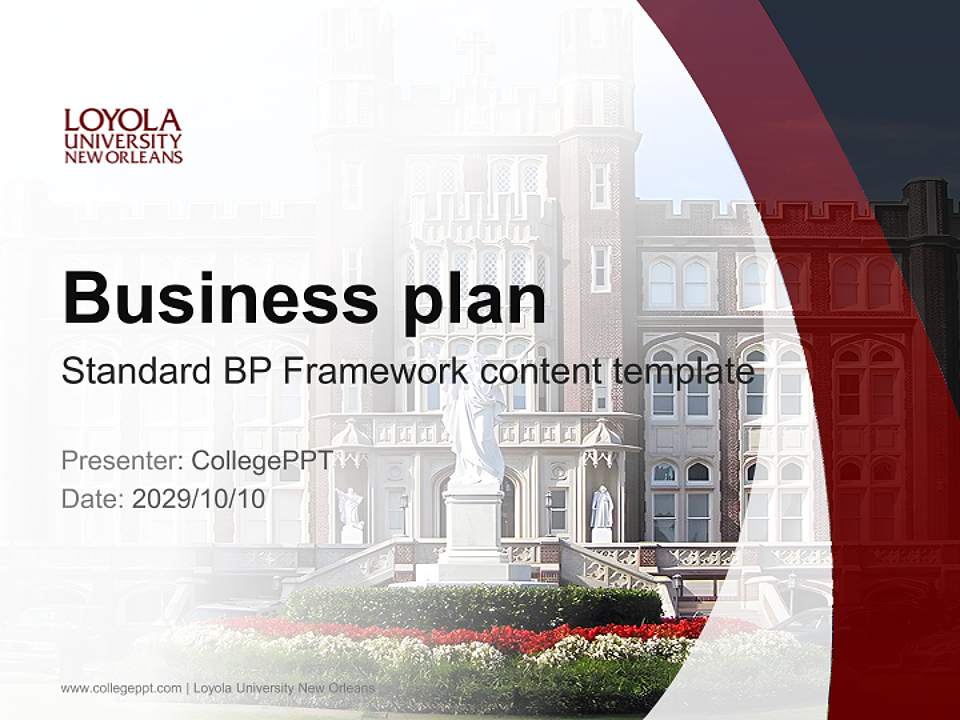 LOYOLA
UNIVERSITY
NEW ORLEANS

Business plan

Standard BP Framework content template

Presenter: CollegePPT
Date: 2029/10/10

www.collegeppt.com | Loyola University New Orleans